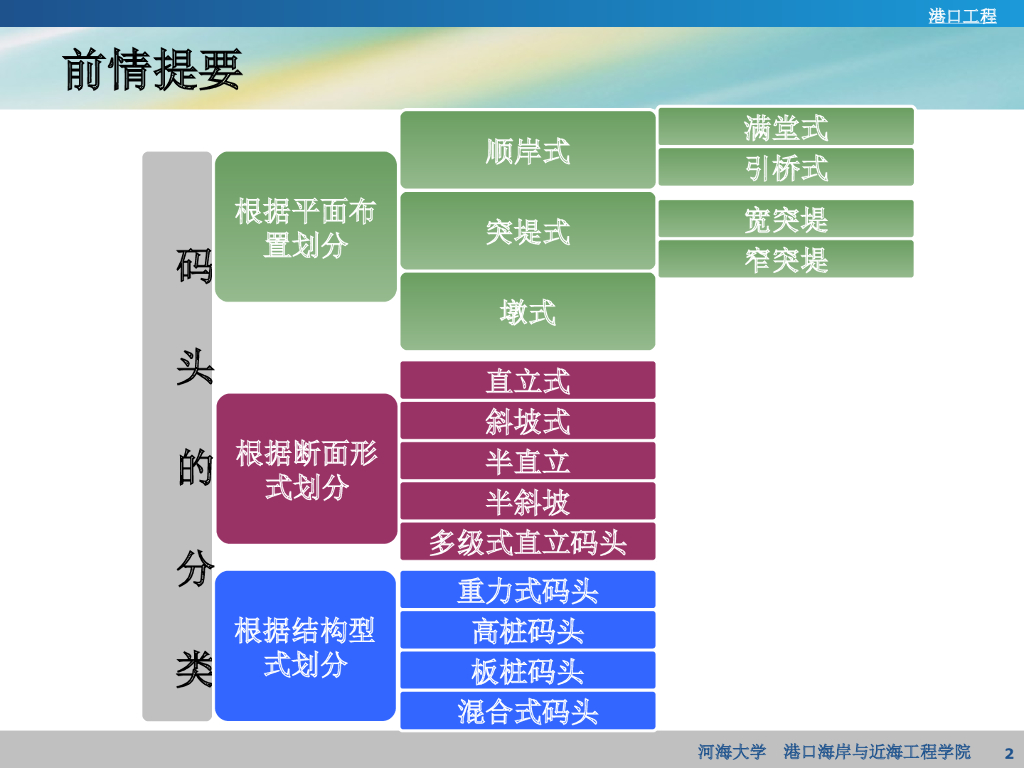 港口工程

前情提要

码头的分类

根据平面布置划分

顺岸式

满堂式

引桥式

突堤式

宽突堤

窄突堤

墩式

根据断面形式划分

直立式

斜坡式

半直立

半斜坡

多级式直立码头

根据结构型式划分

重力式码头

高桩码头

板桩码头

混合式码头

河海大学 港口海岸与近海工程学院

2